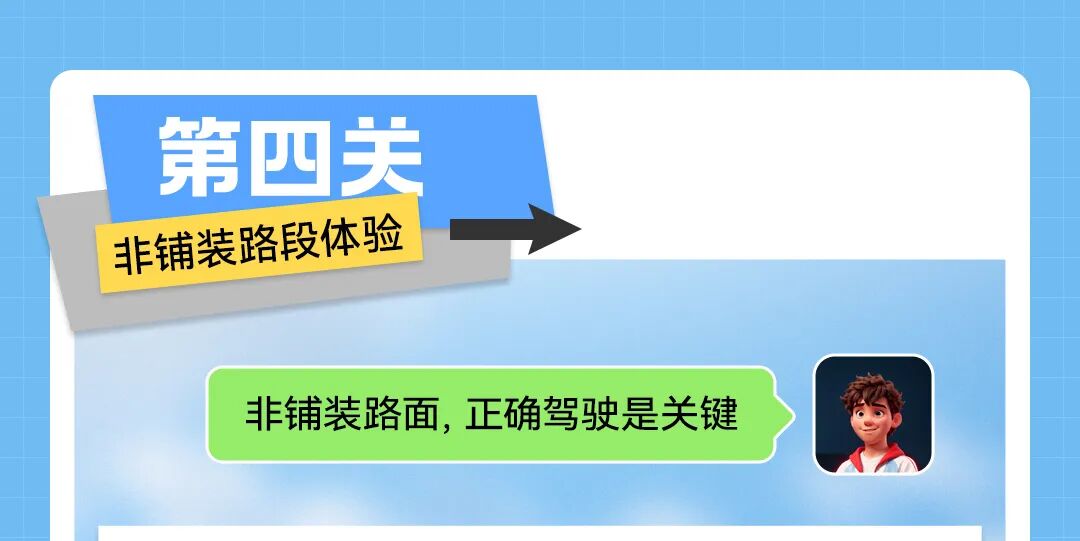 第四关

非铺装路段体验

非铺装路面, 正确驾驶是关键